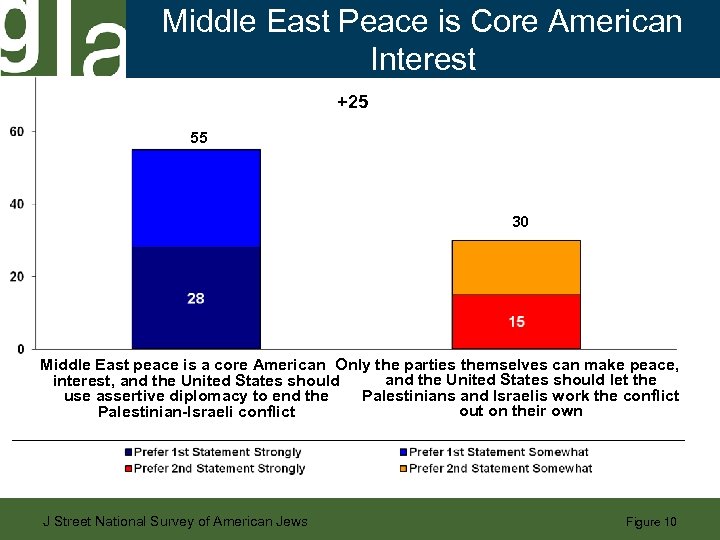 gla

Middle East Peace is Core American Interest

+25

60
40
20
0

55
28

30
15

Middle East peace is a core American interest, and the United States should use assertive diplomacy to end the Palestinian-Israeli conflict

Only the parties themselves can make peace, and the United States should let the Palestinians and Israelis work the conflict out on their own

Prefer 1st Statement Strongly
Prefer 1st Statement Somewhat
Prefer 2nd Statement Strongly
Prefer 2nd Statement Somewhat

J Street National Survey of American Jews

Figure 10